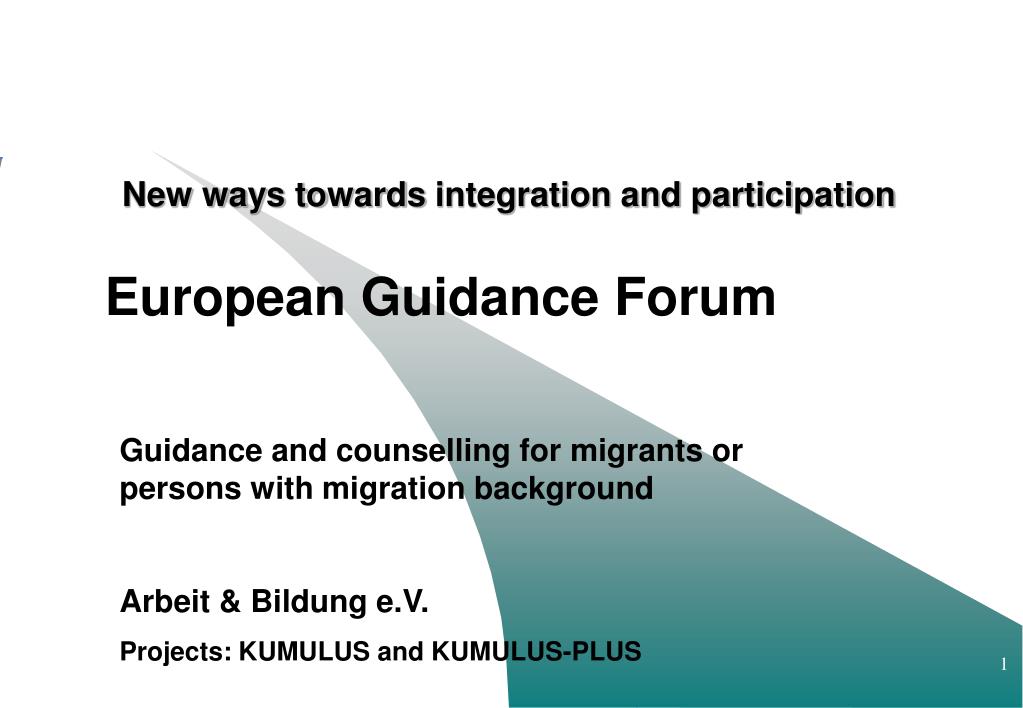 New ways towards integration and participation

European Guidance Forum

Guidance and counselling for migrants or persons with migration background

Arbeit & Bildung e.V.

Projects: KUMULUS and KUMULUS-PLUS

1